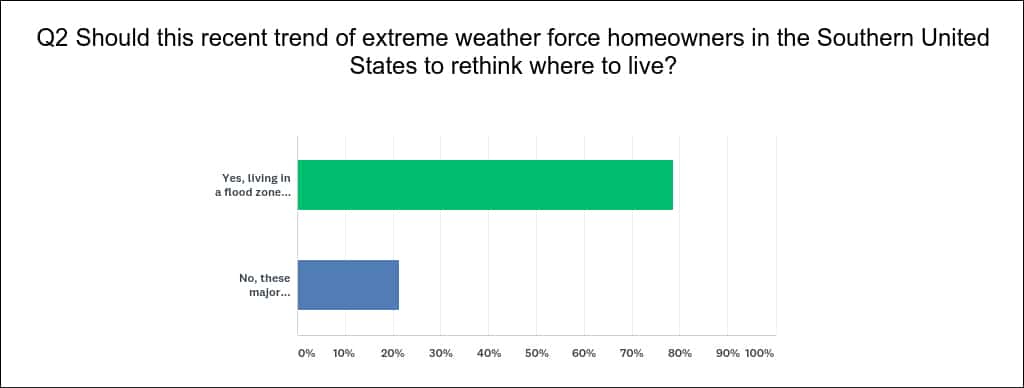 Q2 Should this recent trend of extreme weather force homeowners in the Southern United States to rethink where to live?

Yes, living in a flood zone...

No, these major...

0% 10% 20% 30% 40% 50% 60% 70% 80% 90% 100%